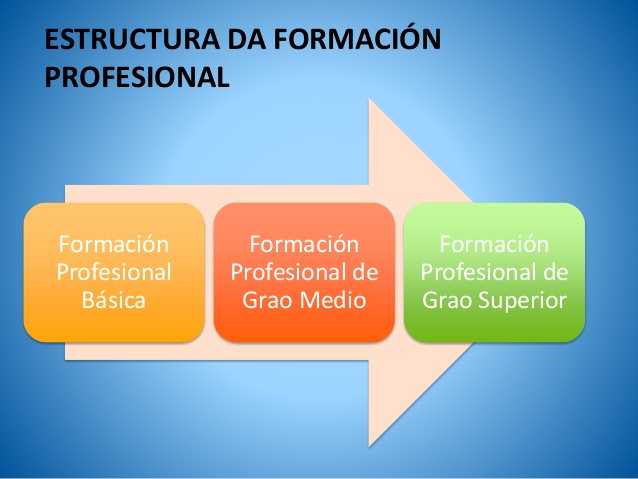 ESTRUCTURA DA FORMACIÓN PROFESIONAL

Formación Profesional Básica

Formación Profesional de Grao Medio

Formación Profesional de Grao Superior